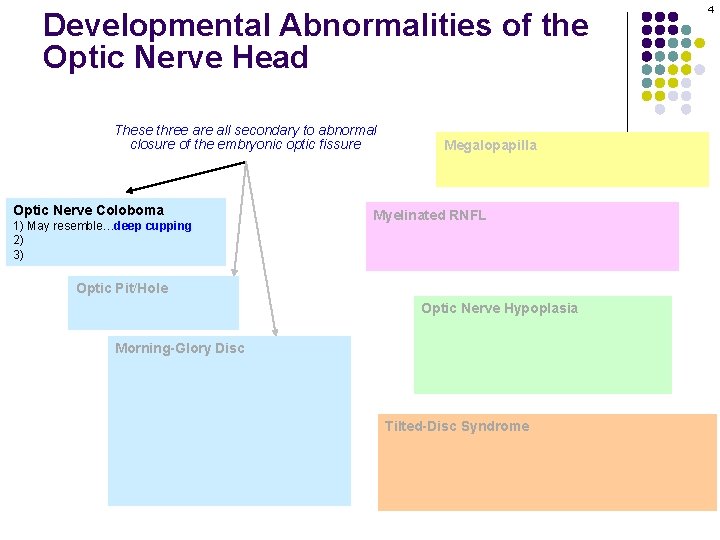 4

Developmental Abnormalities of the Optic Nerve Head

These three are all secondary to abnormal closure of the embryonic optic fissure

Optic Nerve Coloboma
1) May resemble…deep cupping
2)
3)

Optic Pit/Hole

Morning-Glory Disc

Megalopapilla

Myelinated RNFL

Optic Nerve Hypoplasia

Tilted-Disc Syndrome